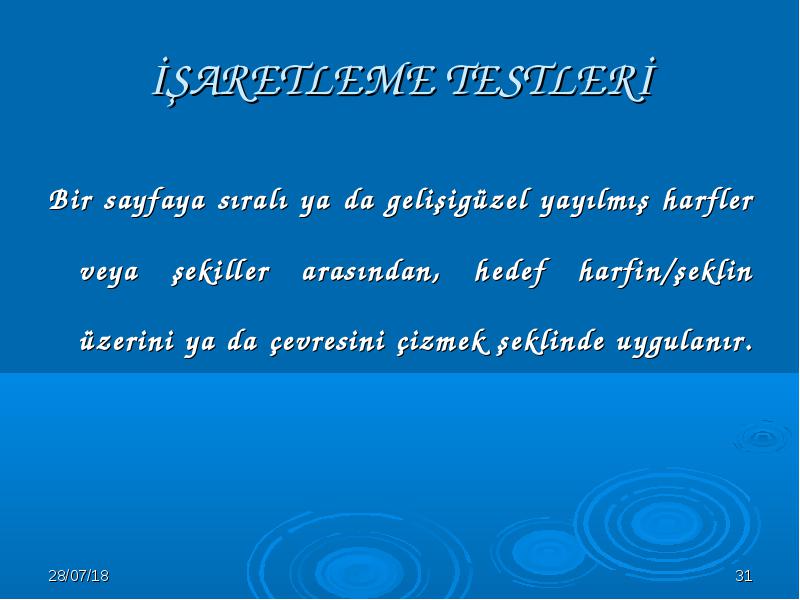 İŞARETLEME TESTLERİ

Bir sayfaya sıralı ya da gelişigüzel yayılmış harfler veya şekiller arasından, hedef harfin/şeklin üzerini ya da çevresini çizmek şeklinde uygulanır.

28/07/18

31